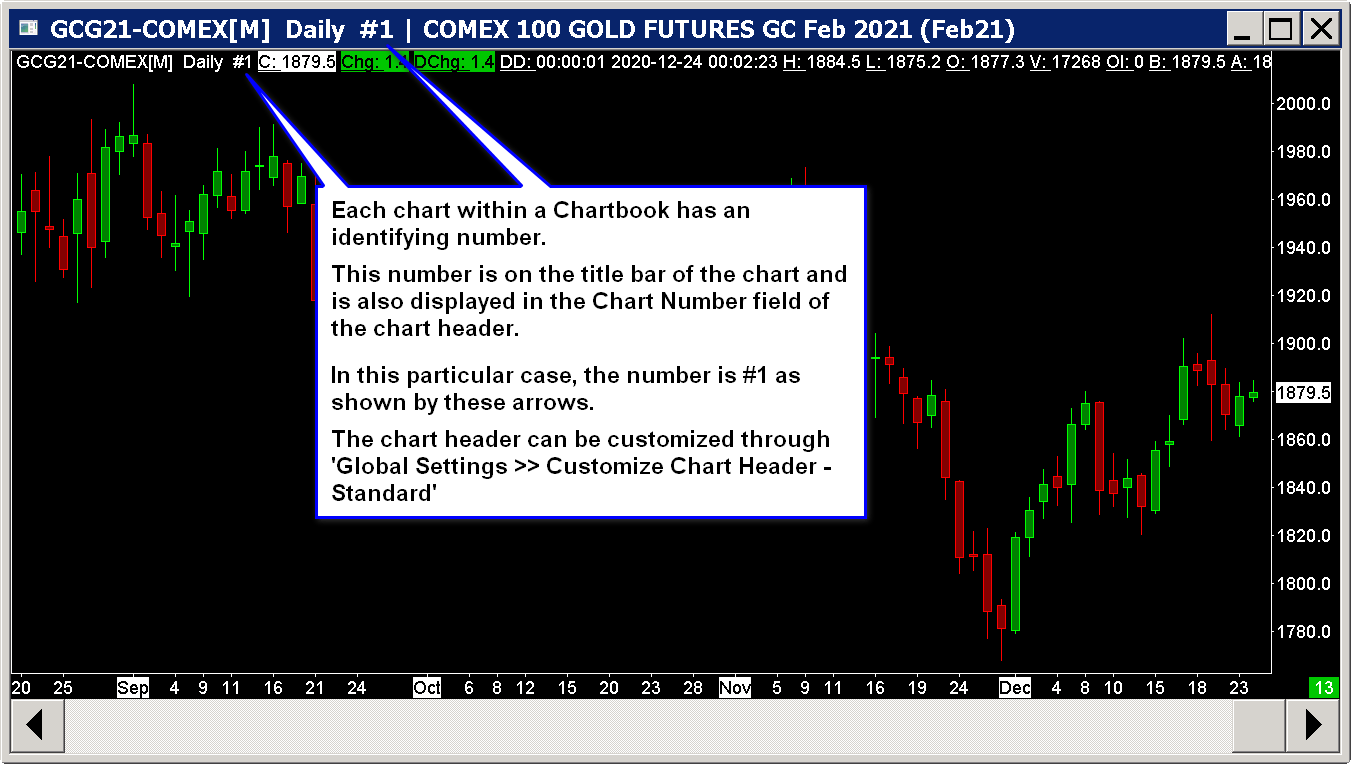 GCG21-COMEX[M] Daily #1 | COMEX 100 GOLD FUTURES GC Feb 2021 (Feb21)

GCG21-COMEX[M] Daily #1 C: 1879.5 Chg: 1.4 DChg: 1.4 DD: 00:00:01 2020-12-24 00:02:23 H: 1884.5 L: 1875.2 O: 1877.3 V: 17268 OI: 0 B: 1879.5 A: 18

Each chart within a Chartbook has an identifying number.

This number is on the title bar of the chart and is also displayed in the Chart Number field of the chart header.

In this particular case, the number is #1 as shown by these arrows.

The chart header can be customized through 'Global Settings >> Customize Chart Header - Standard'

2000.0
1980.0
1960.0
1940.0
1920.0
1900.0
1879.5
1860.0
1840.0
1820.0
1800.0
1780.0

20 25 Sep 4 9 11 16 21 24 Oct 6 8 12 15 20 23 28 Nov 5 9 11 16 19 24 Dec 4 8 10 15 18 23 13